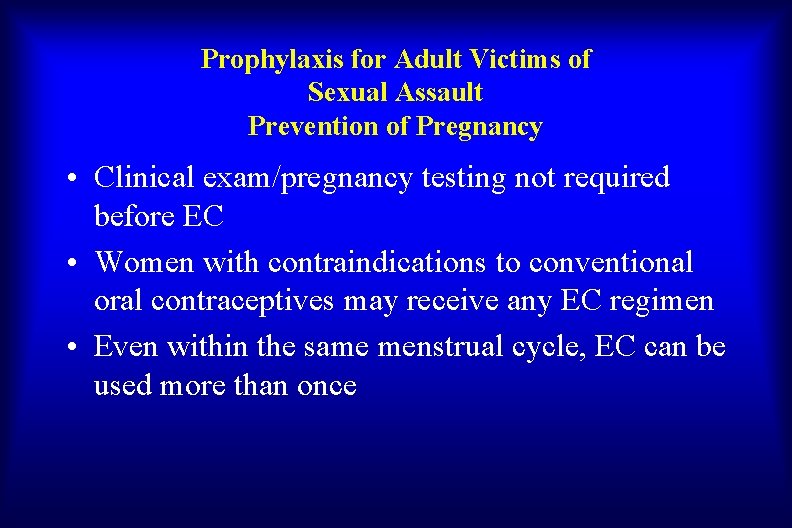 Prophylaxis for Adult Victims of
Sexual Assault
Prevention of Pregnancy

• Clinical exam/pregnancy testing not required before EC

• Women with contraindications to conventional oral contraceptives may receive any EC regimen

• Even within the same menstrual cycle, EC can be used more than once